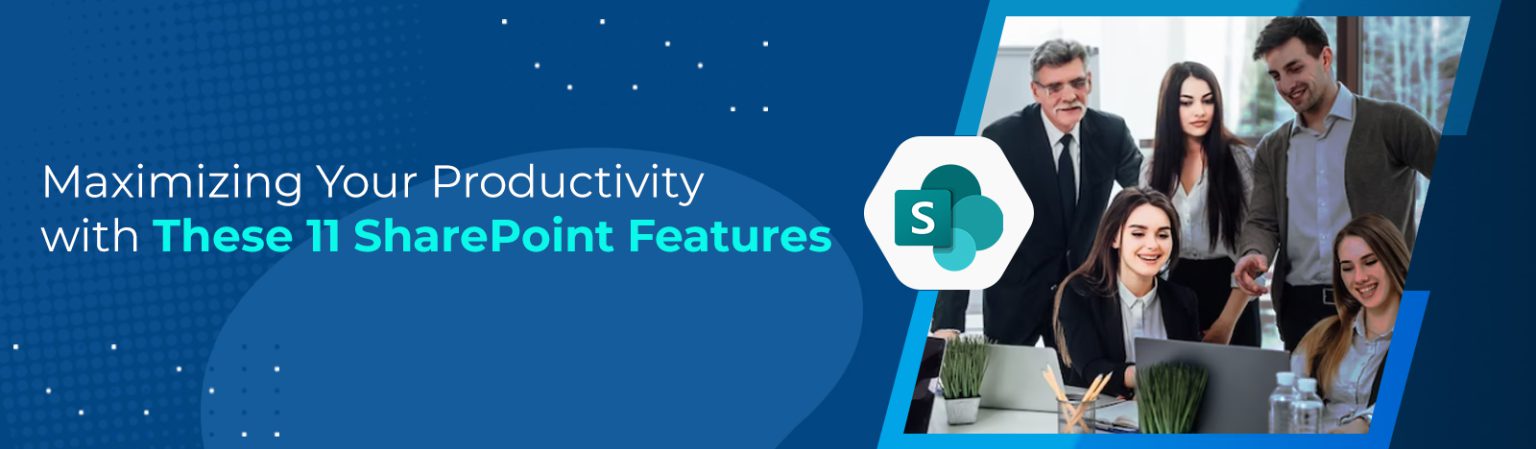 Maximizing Your Productivity with These 11 SharePoint Features

S